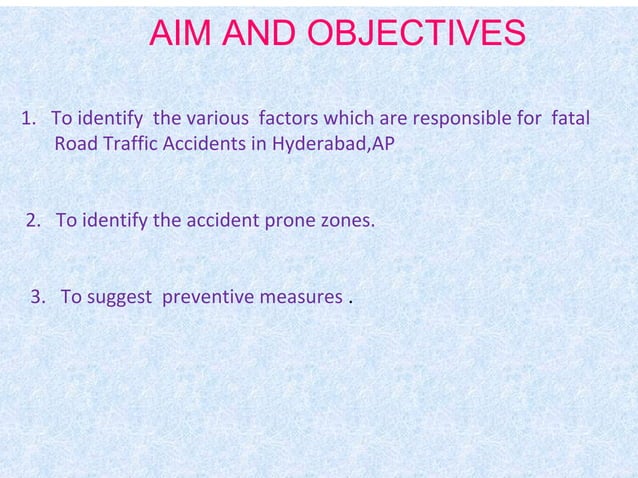 AIM AND OBJECTIVES

1. To identify the various factors which are responsible for fatal Road Traffic Accidents in Hyderabad,AP

2. To identify the accident prone zones.

3. To suggest preventive measures .